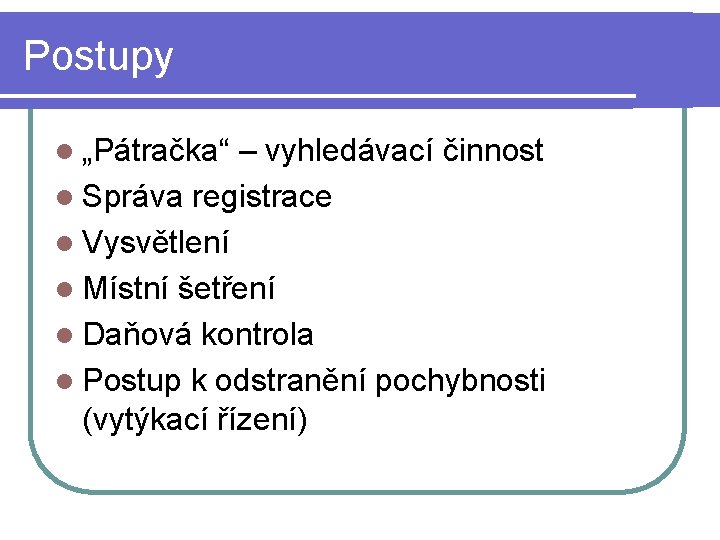 Postupy

- „Pátračka“ – vyhledávací činnost
- Správa registrace
- Vysvětlení
- Místní šetření
- Daňová kontrola
- Postup k odstranění pochybnosti (vytýkací řízení)